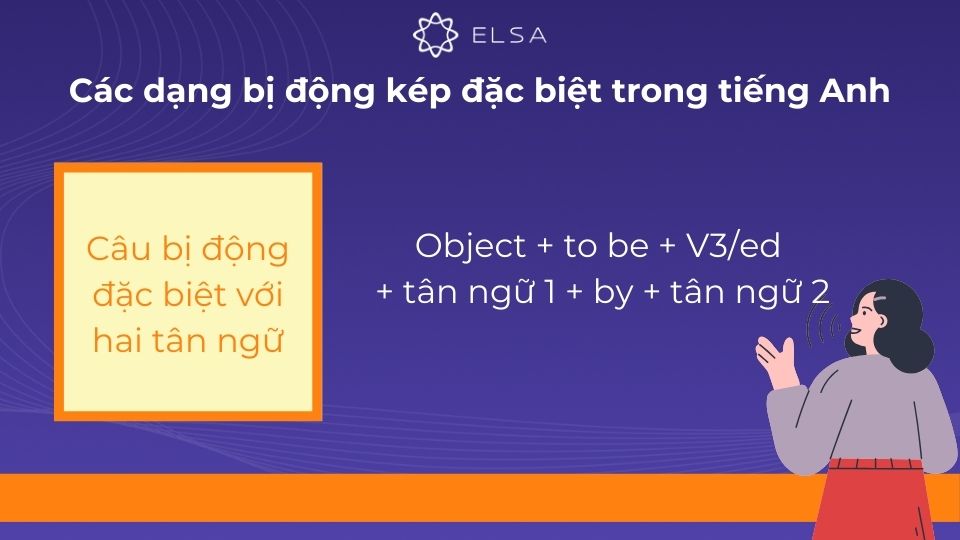 ELSA

Các dạng bị động kép đặc biệt trong tiếng Anh

Câu bị động đặc biệt với hai tân ngữ

Object + to be + V3/ed + tân ngữ 1 + by + tân ngữ 2